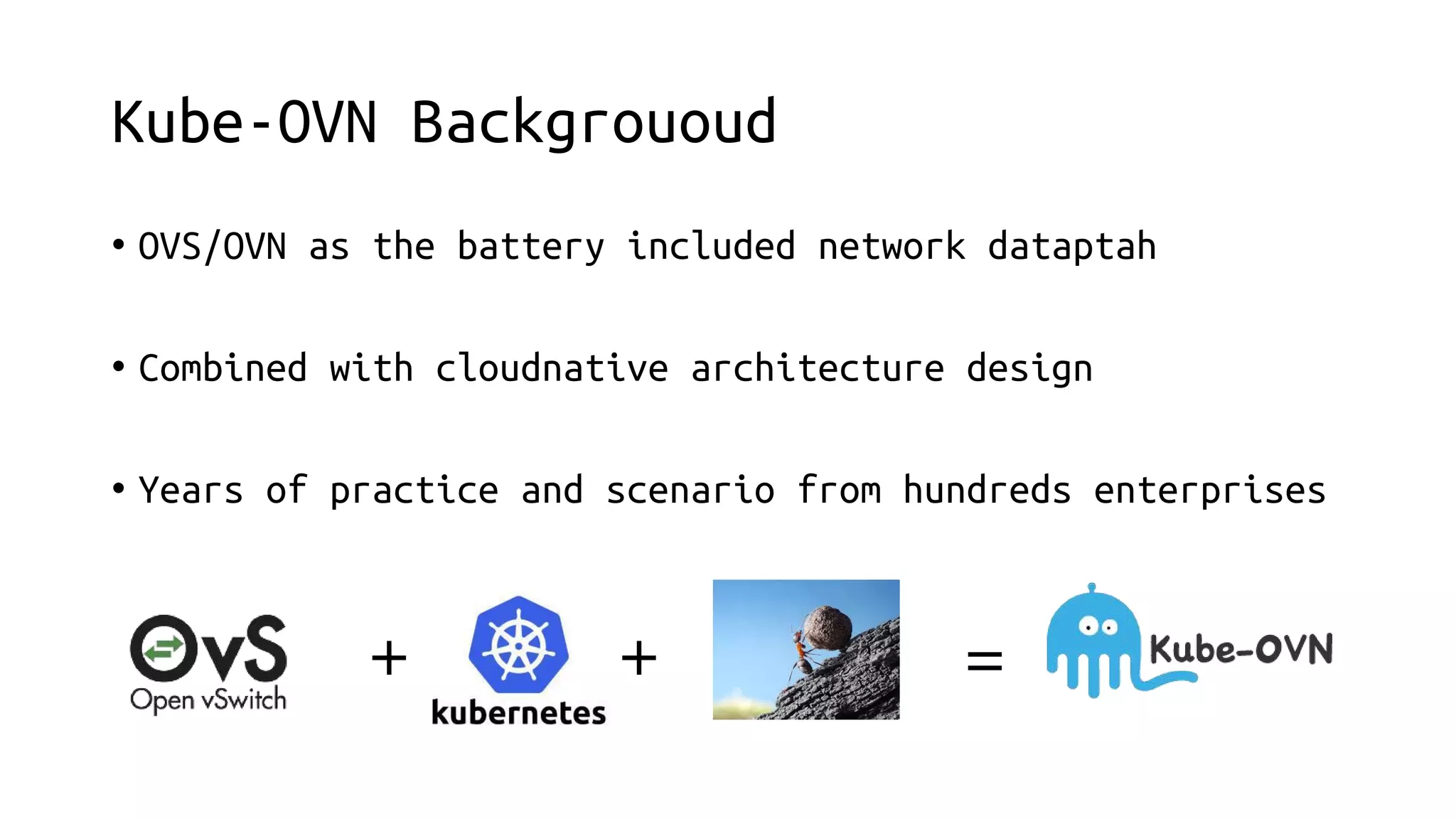 Kube-OVN Backgrououd

• OVS/OVN as the battery included network dataptah

• Combined with cloudnative architecture design

• Years of practice and scenario from hundreds enterprises

OvS Open vSwitch + kubernetes + = Kube-OVN